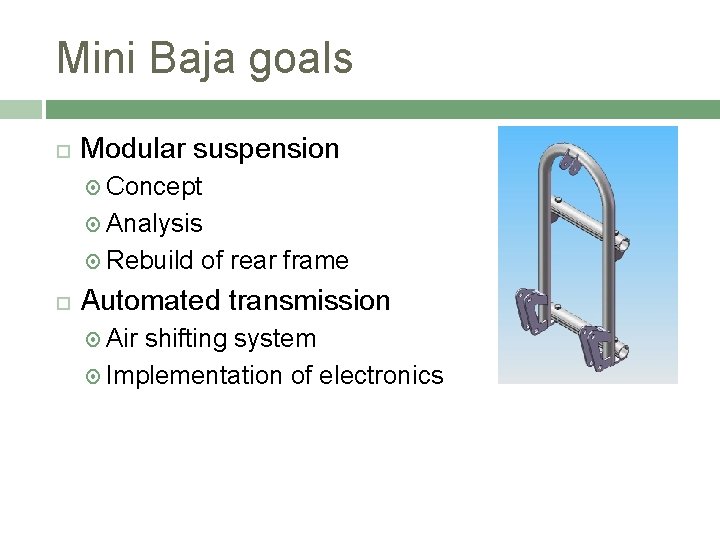 Mini Baja goals

Modular suspension
Concept
Analysis
Rebuild of rear frame

Automated transmission
Air shifting system
Implementation of electronics